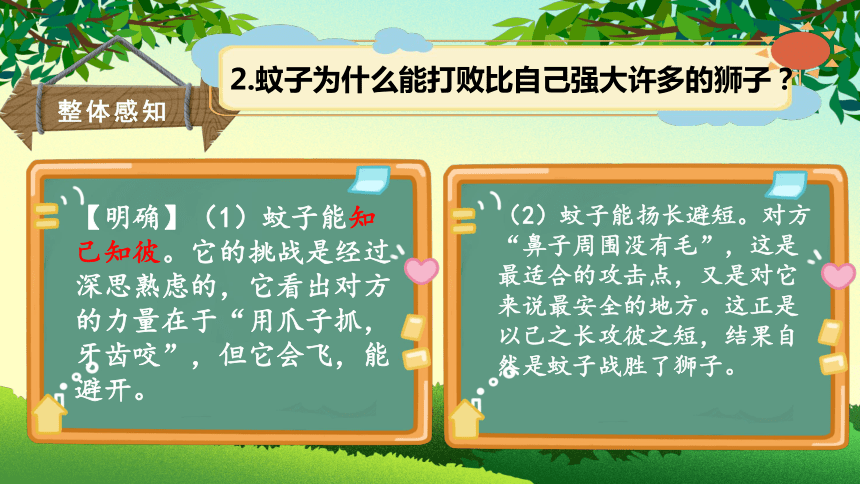 整体感知

2.蚊子为什么能打败比自己强大许多的狮子？

【明确】（1）蚊子能知己知彼。它的挑战是经过深思熟虑的，它看出对方的力量在于“用爪子抓，牙齿咬”，但它会飞，能避开。

（2）蚊子能扬长避短。对方“鼻子周围没有毛”，这是最适合的攻击点，又是对它来说最安全的地方。这正是以己之长攻彼之短，结果自然是蚊子战胜了狮子。